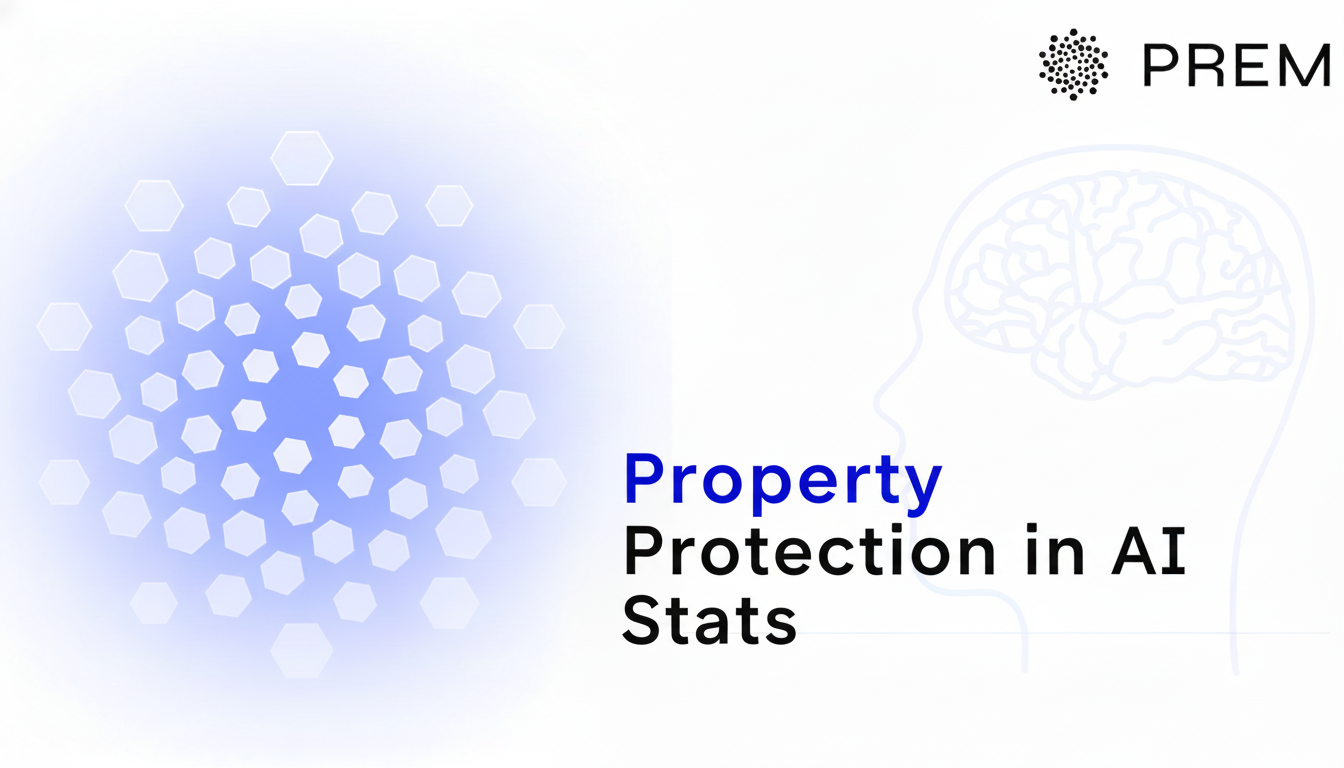 PREM

Property
Protection in AI
Stats